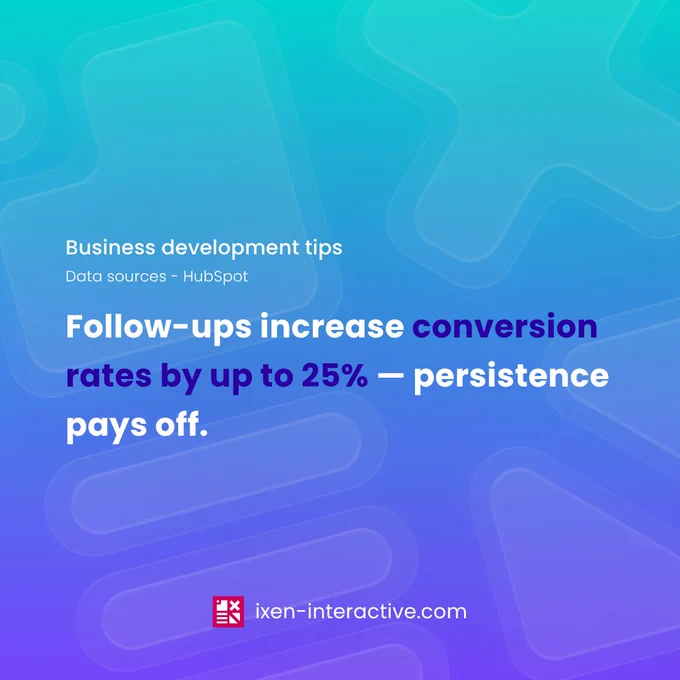 Business development tips
Data sources - HubSpot

Follow-ups increase conversion rates by up to 25% — persistence pays off.

ixen-interactive.com